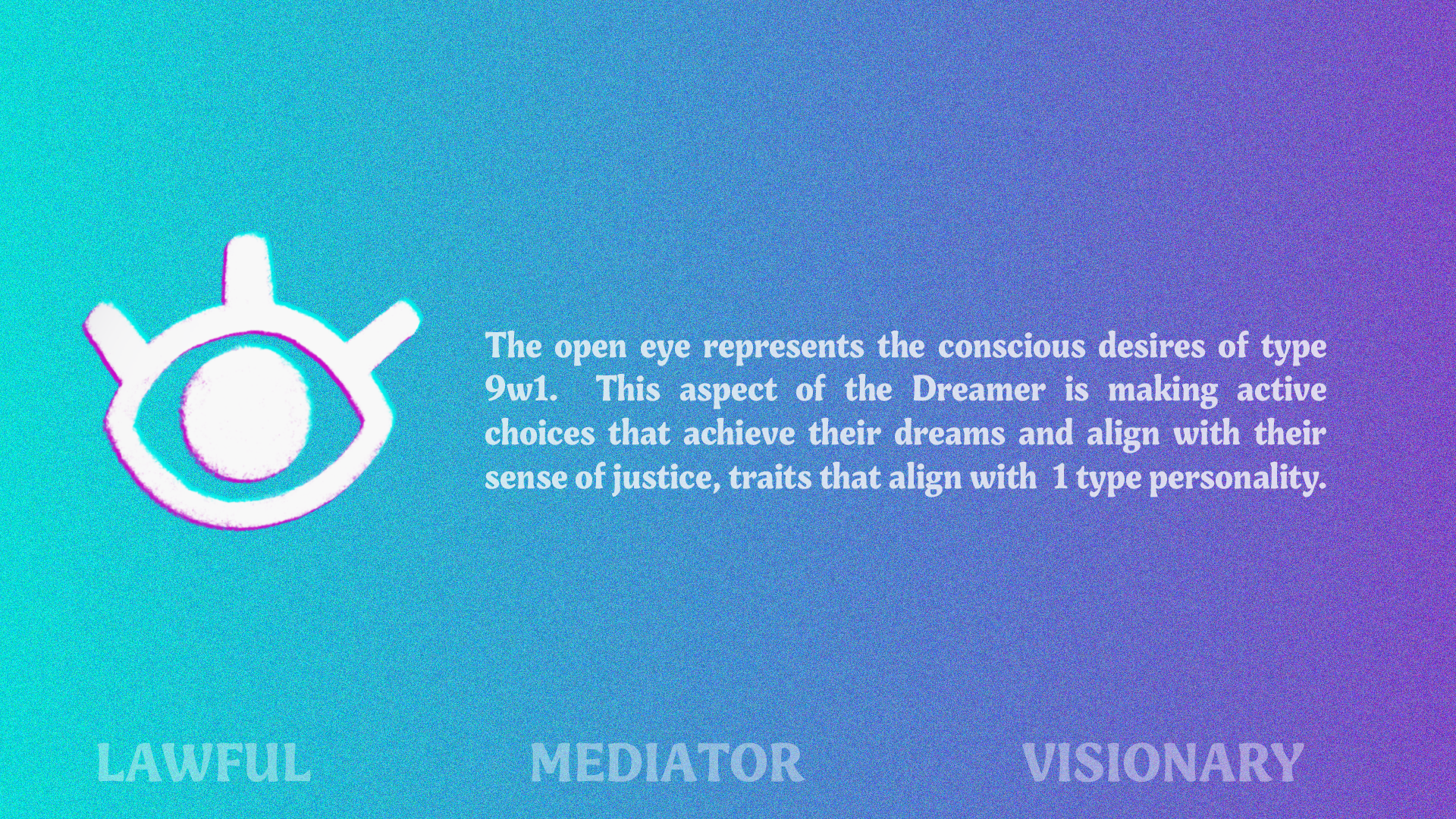 The open eye represents the conscious desires of type 9w1. This aspect of the Dreamer is making active choices that achieve their dreams and align with their sense of justice, traits that align with 1 type personality.

LAWFUL

MEDIATOR

VISIONARY